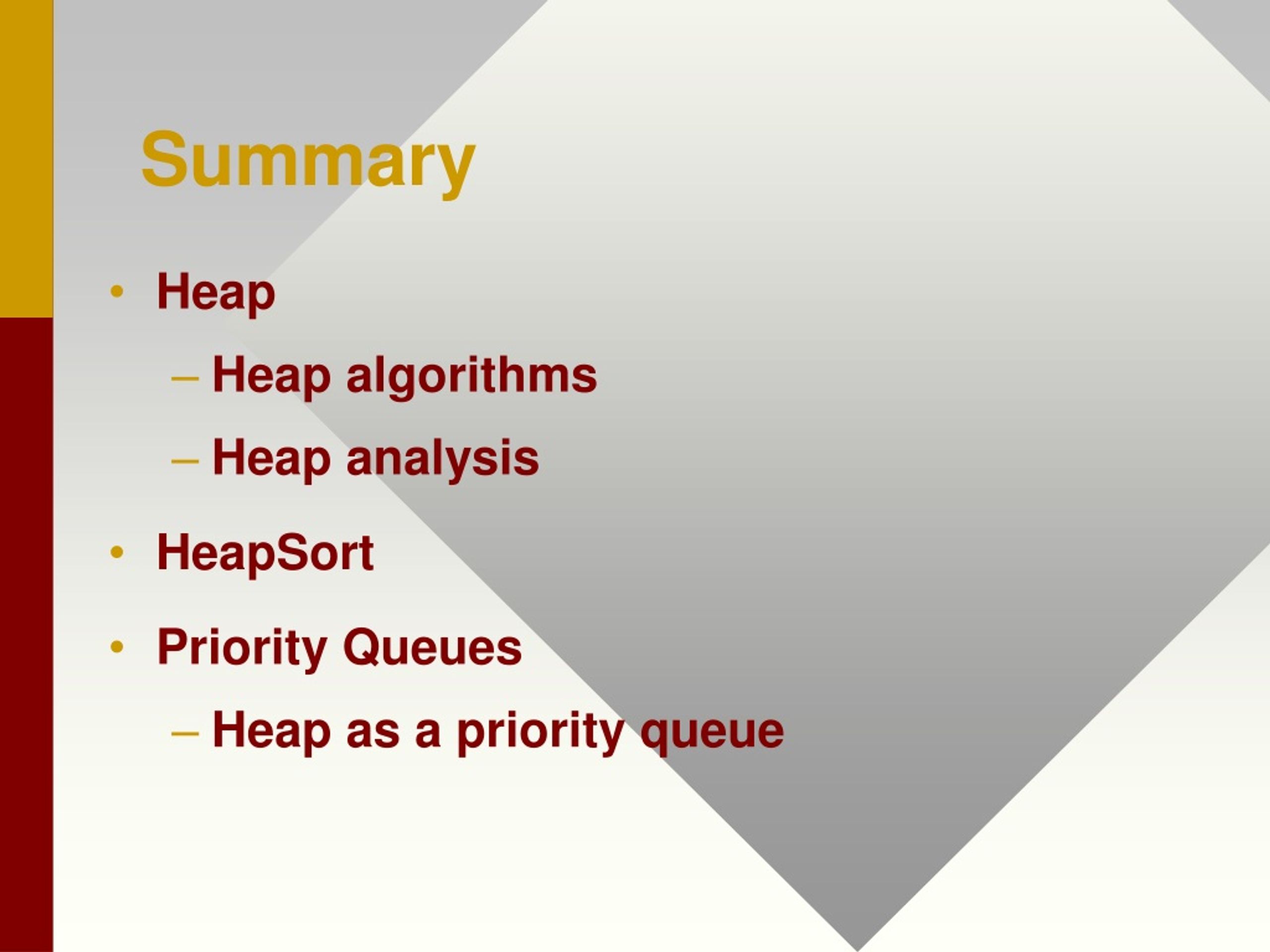 Summary

• Heap
– Heap algorithms
– Heap analysis
• HeapSort
• Priority Queues
– Heap as a priority queue